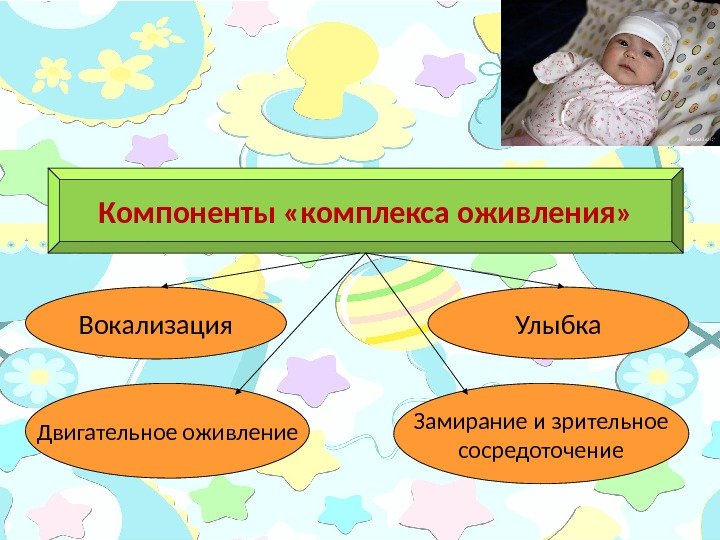 Компоненты «комплекса оживления»

Вокализация

Улыбка

Двигательное оживление

Замирание и зрительное сосредоточение